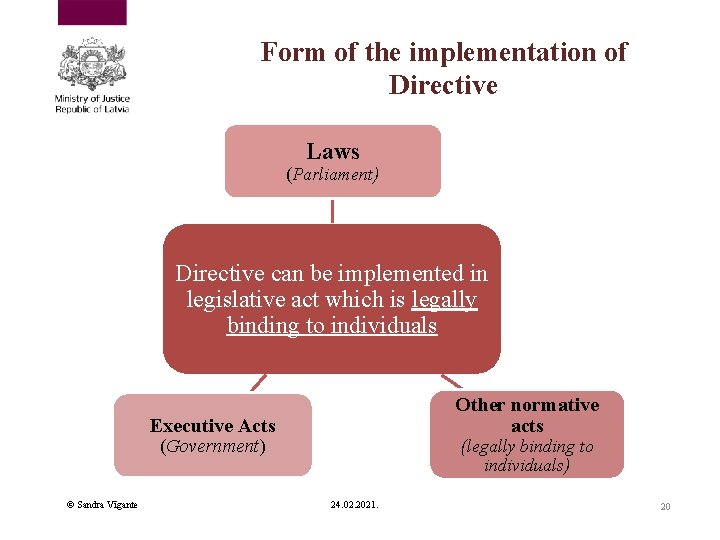 Ministry of Justice
Republic of Latvia

Form of the implementation of Directive

Laws
(Parliament)

Directive can be implemented in legislative act which is legally binding to individuals

Executive Acts
(Government)

Other normative acts
(legally binding to individuals)

© Sandra Vigante

24.02.2021.

20